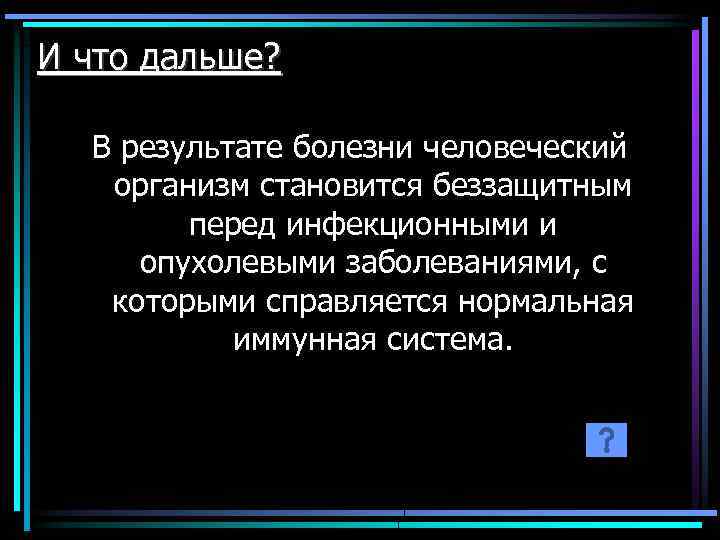 И что дальше?

В результате болезни человеческий организм становится беззащитным перед инфекционными и опухолевыми заболеваниями, с которыми справляется нормальная иммунная система.

?